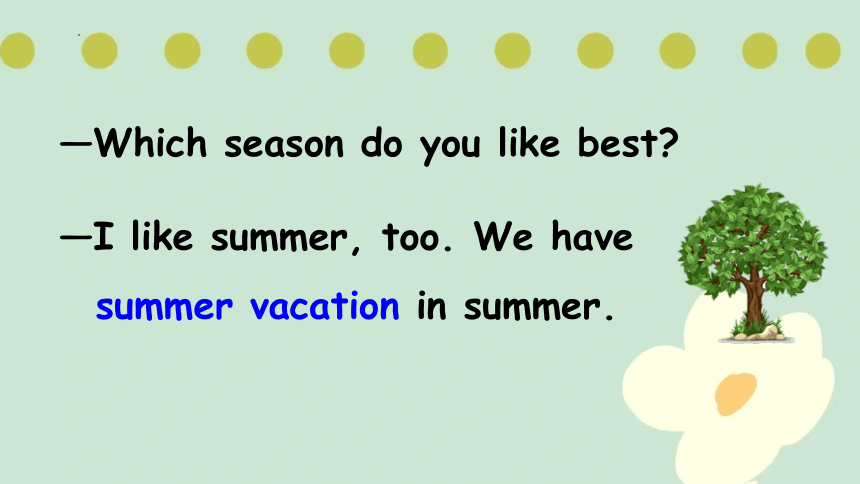 —Which season do you like best?

—I like summer, too. We have summer vacation in summer.